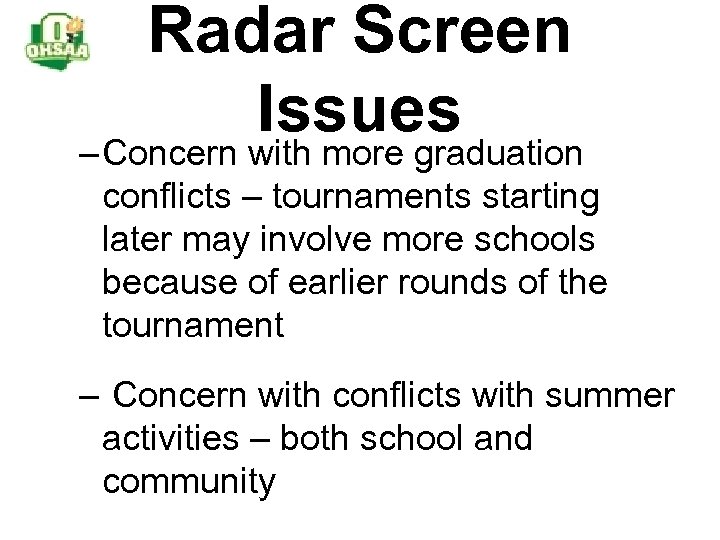 OHSAA

Radar Screen Issues

– Concern with more graduation conflicts – tournaments starting later may involve more schools because of earlier rounds of the tournament

– Concern with conflicts with summer activities – both school and community